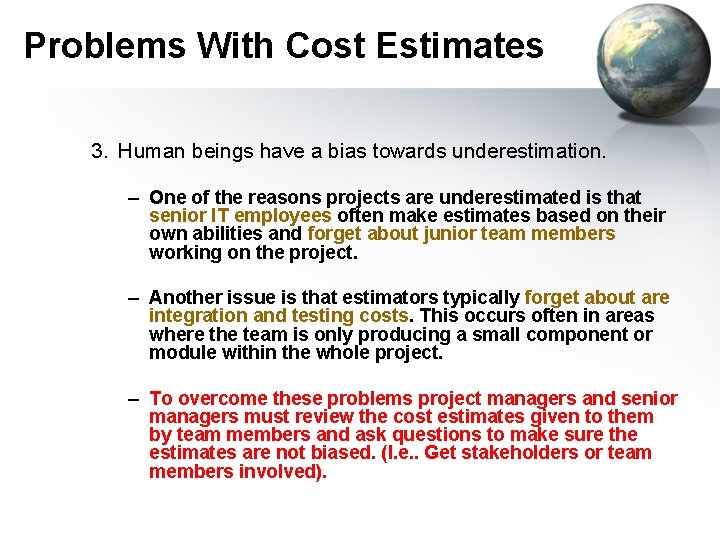 Problems With Cost Estimates

3. Human beings have a bias towards underestimation.

– One of the reasons projects are underestimated is that senior IT employees often make estimates based on their own abilities and forget about junior team members working on the project.

– Another issue is that estimators typically forget about are integration and testing costs. This occurs often in areas where the team is only producing a small component or module within the whole project.

– To overcome these problems project managers and senior managers must review the cost estimates given to them by team members and ask questions to make sure the estimates are not biased. (I.e.. Get stakeholders or team members involved).